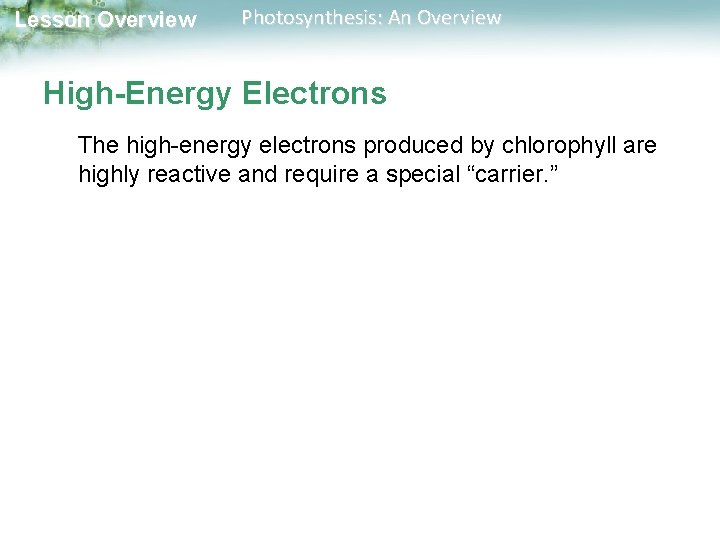 Lesson Overview Photosynthesis: An Overview

High-Energy Electrons

The high-energy electrons produced by chlorophyll are highly reactive and require a special “carrier.”